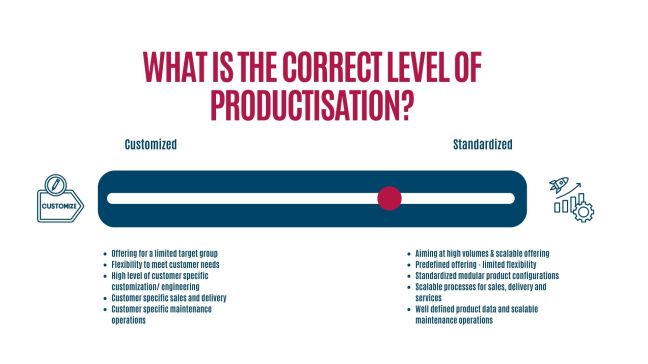 WHAT IS THE CORRECT LEVEL OF PRODUCTISATION?

Customized

Standardized

CUSTOMIZE

- Offering for a limited target group
- Flexibility to meet customer needs
- High level of customer specific customization/ engineering
- Customer specific sales and delivery
- Customer specific maintenance operations

- Aiming at high volumes & scalable offering
- Predefined offering - limited flexibility
- Standardized modular product configurations
- Scalable processes for sales, delivery and services
- Well defined product data and scalable maintenance operations